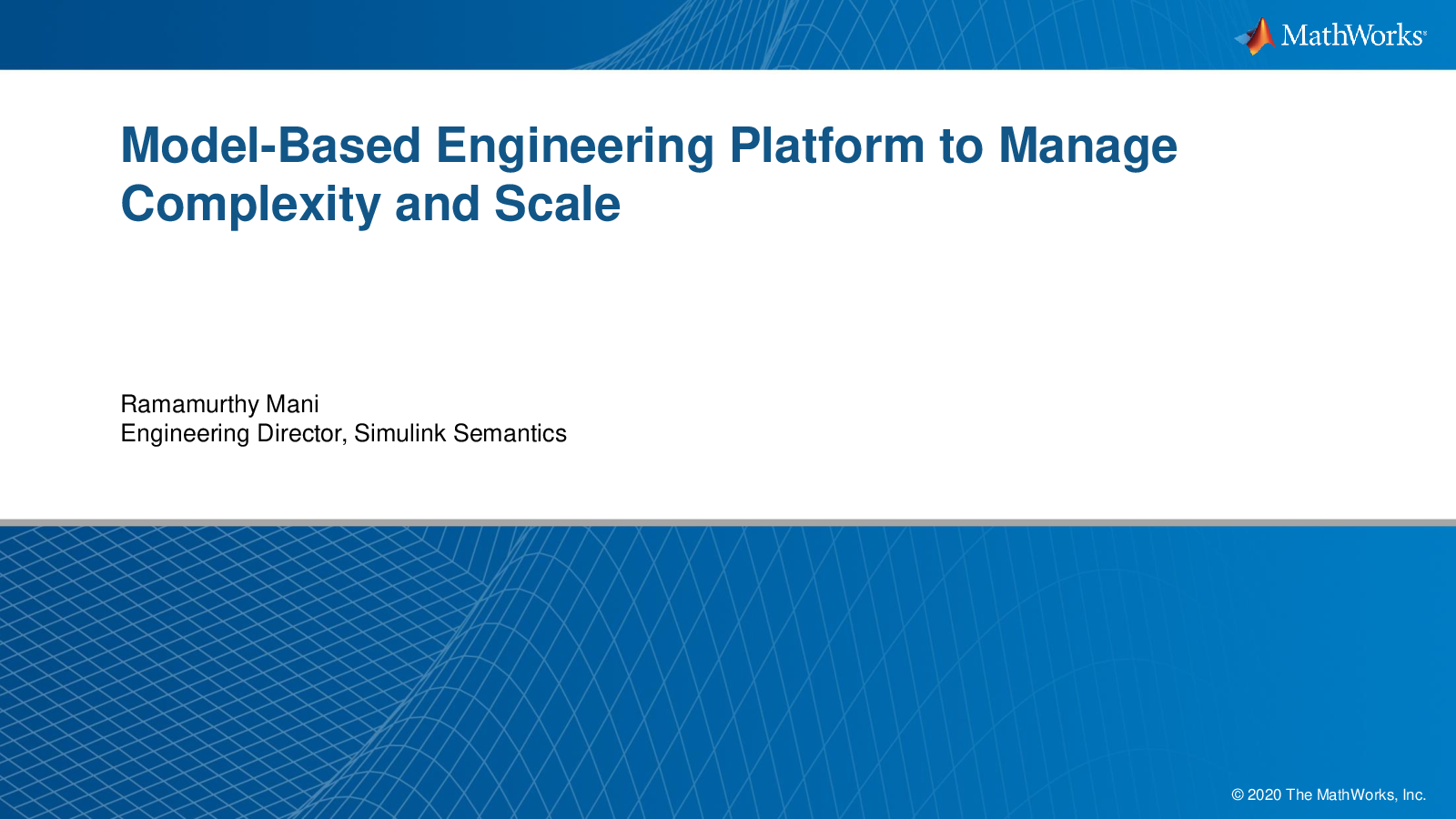 MathWorks®

Model-Based Engineering Platform to Manage Complexity and Scale

Ramamurthy Mani
Engineering Director, Simulink Semantics

© 2020 The MathWorks, Inc.